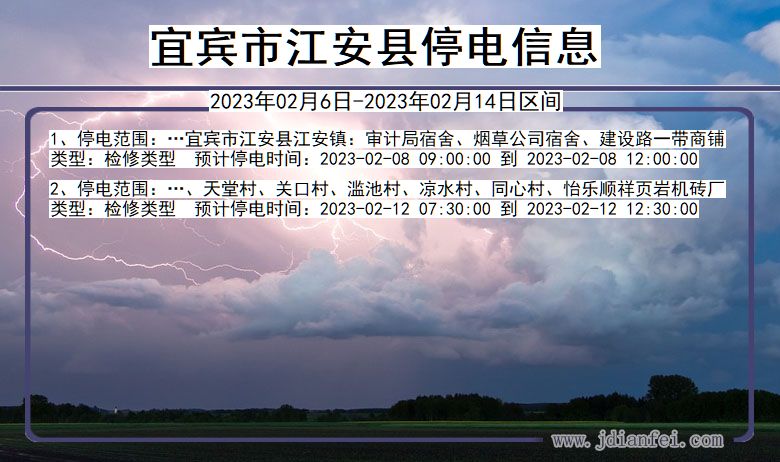 宜宾市江安县停电信息

2023年02月6日-2023年02月14日区间

1、停电范围：…宜宾市江安县江安镇：审计局宿舍、烟草公司宿舍、建设路一带商铺
类型：检修类型　预计停电时间：2023-02-08 09:00:00 到 2023-02-08 12:00:00

2、停电范围：…、天堂村、关口村、滥池村、凉水村、同心村、怡乐顺祥页岩机砖厂
类型：检修类型　预计停电时间：2023-02-12 07:30:00 到 2023-02-12 12:30:00

www.jdianfei.com